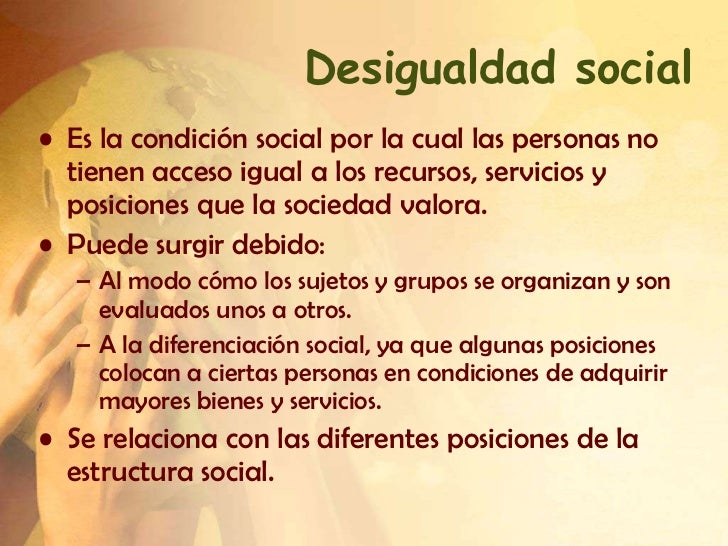 Desigualdad social

• Es la condición social por la cual las personas no tienen acceso igual a los recursos, servicios y posiciones que la sociedad valora.

• Puede surgir debido:
– Al modo cómo los sujetos y grupos se organizan y son evaluados unos a otros.
– A la diferenciación social, ya que algunas posiciones colocan a ciertas personas en condiciones de adquirir mayores bienes y servicios.

• Se relaciona con las diferentes posiciones de la estructura social.